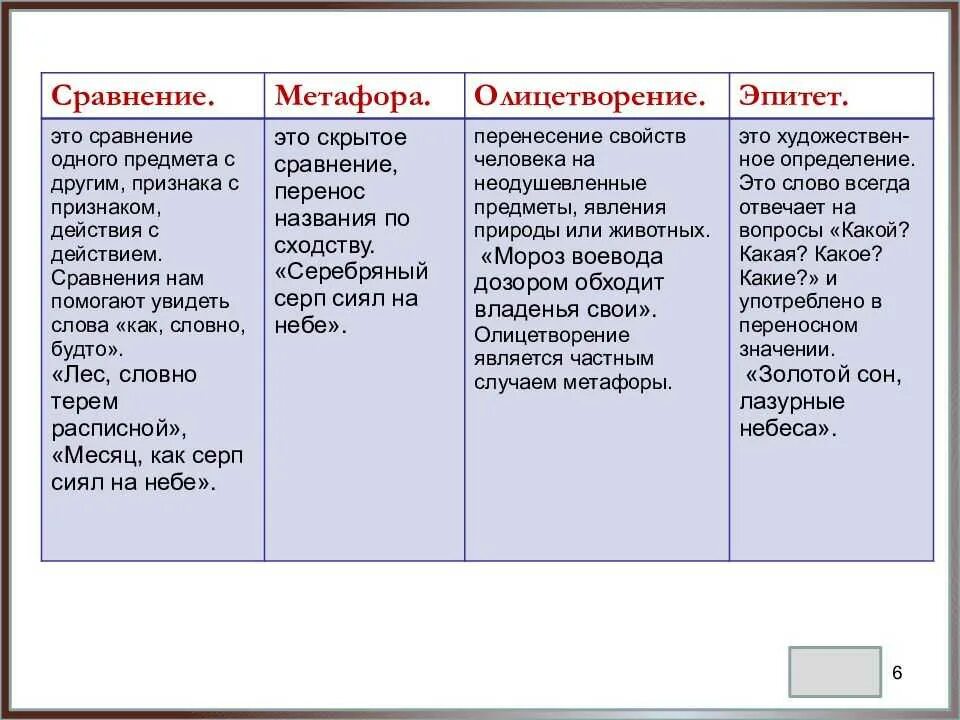 | Сравнение. | Метафора. | Олицетворение. | Эпитет. |
|---|---|---|---|
| это сравнение одного предмета с другим, признака с признаком, действия с действием. Сравнения нам помогают увидеть слова «как, словно, будто». «Лес, словно терем расписной», «Месяц, как серп сиял на небе». | это скрытое сравнение, перенос названия по сходству. «Серебряный серп сиял на небе». | перенесение свойств человека на неодушевленные предметы, явления природы или животных. «Мороз воевода дозором обходит владенья свои». Олицетворение является частным случаем метафоры. | это художественное определение. Это слово всегда отвечает на вопросы «Какой? Какая? Какое? Какие?» и употреблено в переносном значении. «Золотой сон, лазурные небеса». |

6